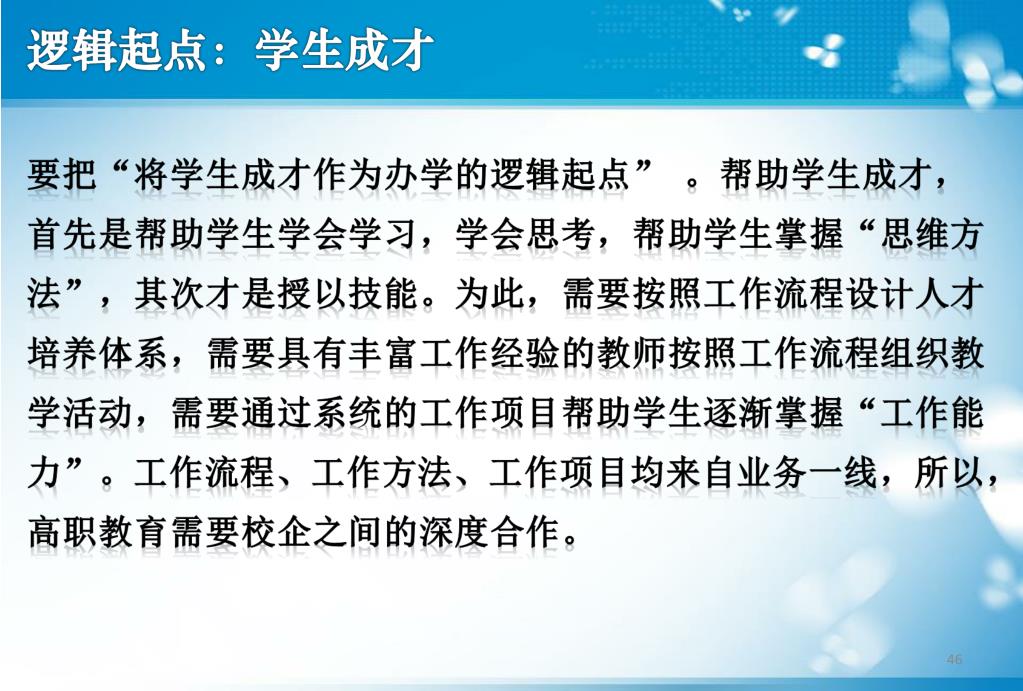 逻辑起点：学生成才

要把“将学生成才作为办学的逻辑起点” 。帮助学生成才，首先是帮助学生学会学习，学会思考，帮助学生掌握“思维方法”，其次才是授以技能。为此，需要按照工作流程设计人才培养体系，需要具有丰富工作经验的教师按照工作流程组织教学活动，需要通过系统的工作项目帮助学生逐渐掌握“工作能力”。工作流程、工作方法、工作项目均来自业务一线，所以，高职教育需要校企之间的深度合作。

46